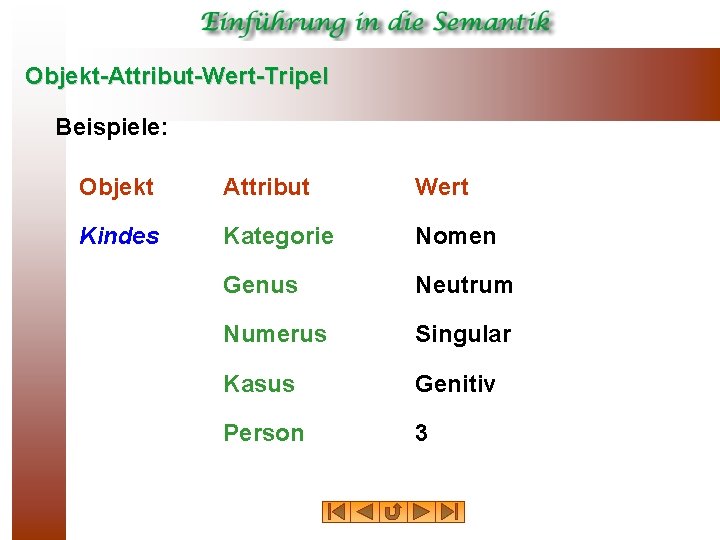 Einführung in die Semantik

Objekt-Attribut-Wert-Tripel

Beispiele:

| Objekt | Attribut | Wert |
|---|---|---|
| Kindes | Kategorie | Nomen |
| | Genus | Neutrum |
| | Numerus | Singular |
| | Kasus | Genitiv |
| | Person | 3 |